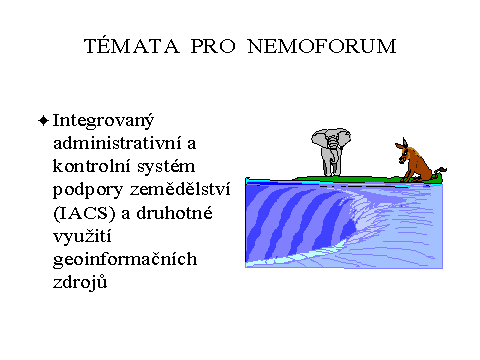 TÉMATA PRO NEMOFORUM

✦ Integrovaný administrativní a kontrolní systém podpory zemědělství (IACS) a druhotné využití geoinformačních zdrojů